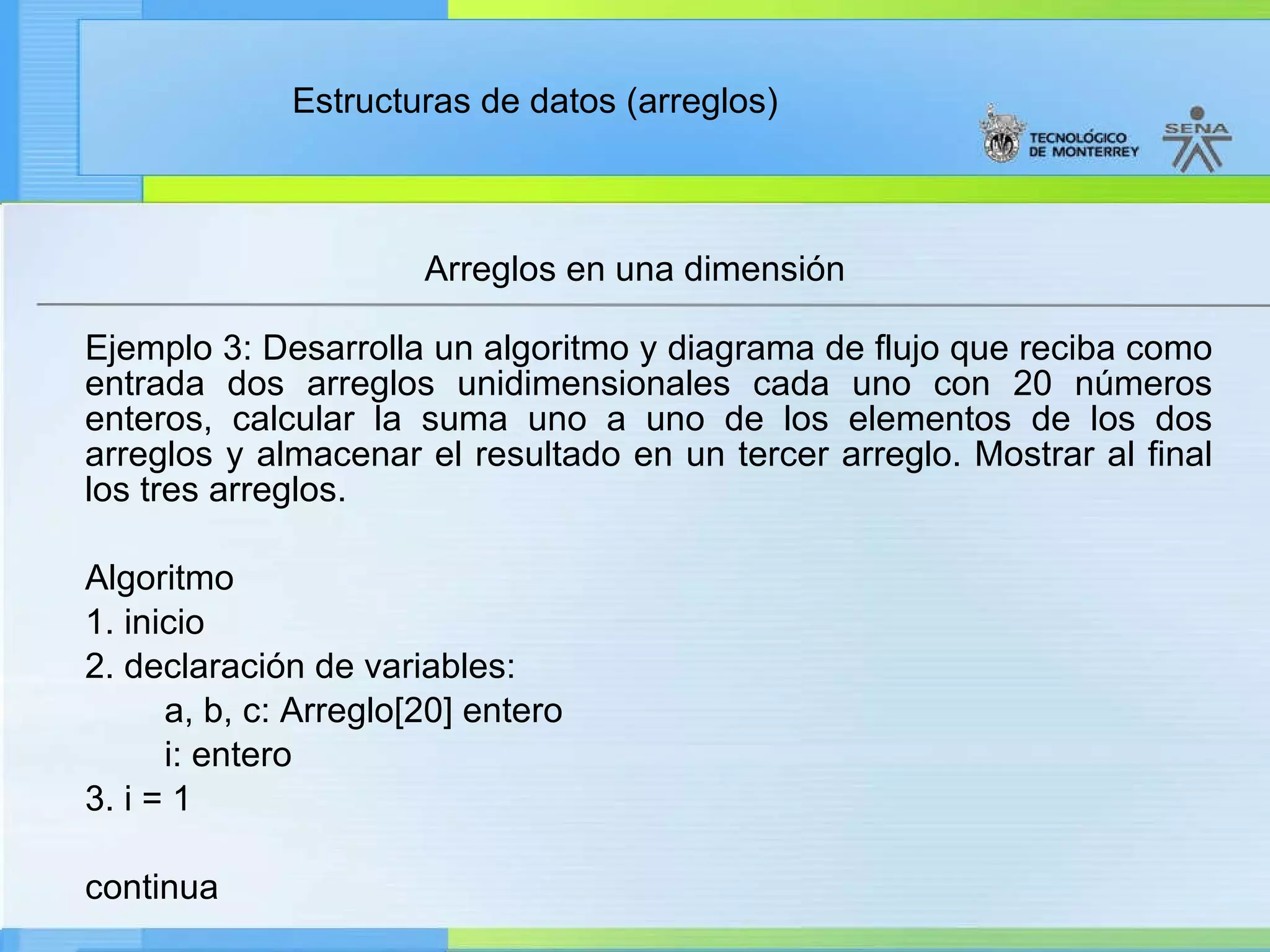 Estructuras de datos (arreglos)

TECNOLÓGICO DE MONTERREY

SENA

Arreglos en una dimensión

Ejemplo 3: Desarrolla un algoritmo y diagrama de flujo que reciba como entrada dos arreglos unidimensionales cada uno con 20 números enteros, calcular la suma uno a uno de los elementos de los dos arreglos y almacenar el resultado en un tercer arreglo. Mostrar al final los tres arreglos.

Algoritmo
1. inicio
2. declaración de variables:
a, b, c: Arreglo[20] entero
i: entero
3. i = 1

continua